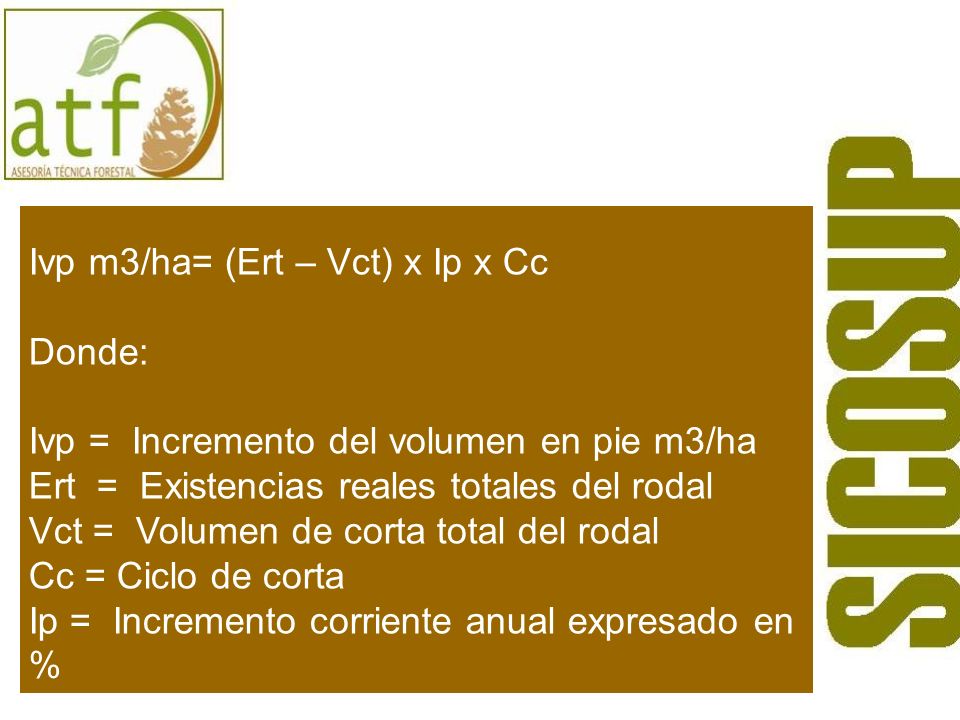 atf
ASESORÍA TÉCNICA FORESTAL

SICOSUP

Ivp m3/ha= (Ert – Vct) x Ip x Cc

Donde:

Ivp = Incremento del volumen en pie m3/ha
Ert = Existencias reales totales del rodal
Vct = Volumen de corta total del rodal
Cc = Ciclo de corta
Ip = Incremento corriente anual expresado en %